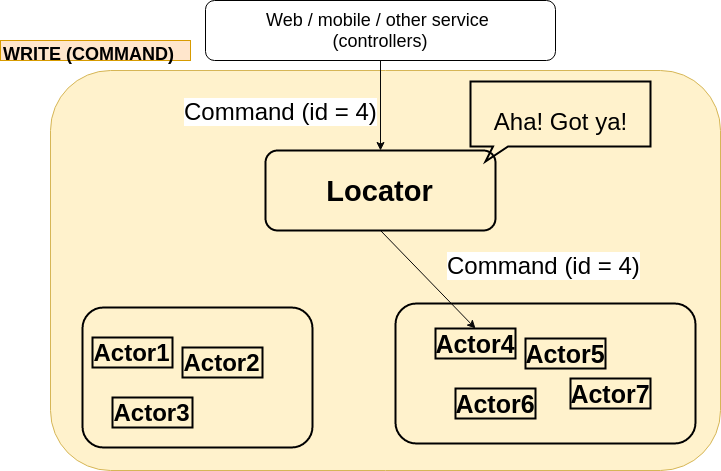 Web / mobile / other service
(controllers)

WRITE (COMMAND)

Command (id = 4)

Aha! Got ya!

Locator

Command (id = 4)

Actor1
Actor2
Actor3

Actor4
Actor5
Actor6
Actor7